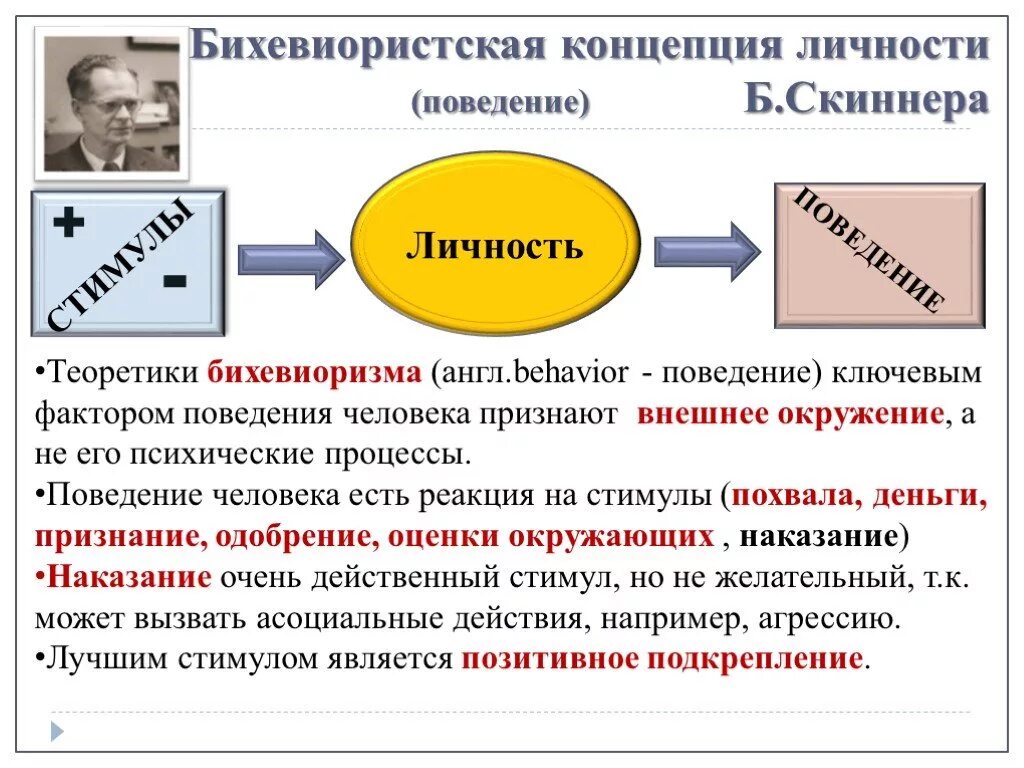 Бихевиористская концепция личности (поведение) Б.Скиннера

+ СТИМУЛЫ -

Личность

ПОВЕДЕНИЕ

•Теоретики бихевиоризма (англ.behavior - поведение) ключевым фактором поведения человека признают внешнее окружение, а не его психические процессы.

•Поведение человека есть реакция на стимулы (похвала, деньги, признание, одобрение, оценки окружающих , наказание)

•Наказание очень действенный стимул, но не желательный, т.к. может вызвать асоциальные действия, например, агрессию.

•Лучшим стимулом является позитивное подкрепление.